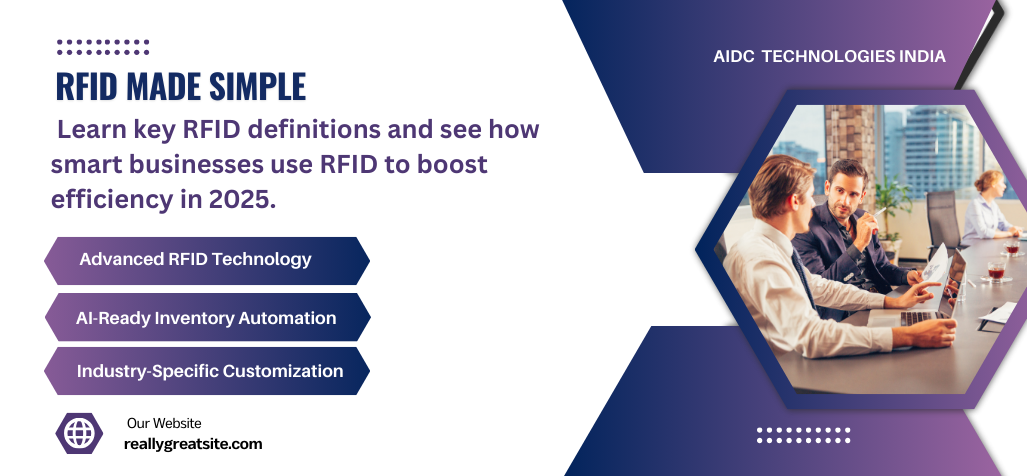 RFID MADE SIMPLE

Learn key RFID definitions and see how smart businesses use RFID to boost efficiency in 2025.

Advanced RFID Technology

AI-Ready Inventory Automation

Industry-Specific Customization

Our Website
reallygreatsite.com

AIDC TECHNOLOGIES INDIA